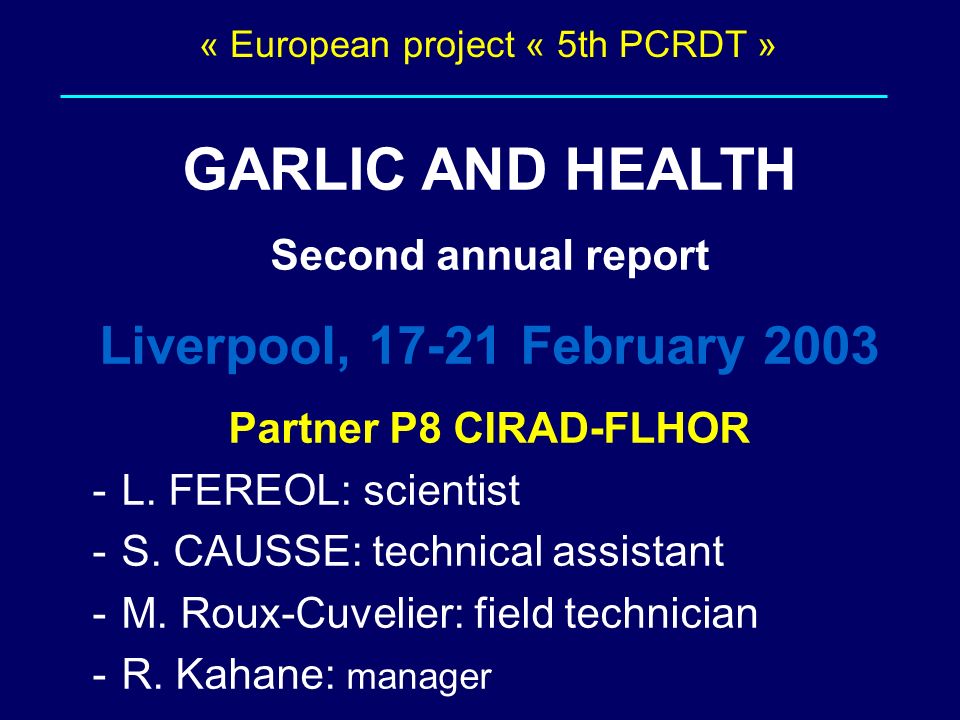 « European project « 5th PCRDT »

GARLIC AND HEALTH

Second annual report

Liverpool, 17-21 February 2003

Partner P8 CIRAD-FLHOR

- L. FEREOL: scientist
- S. CAUSSE: technical assistant
- M. Roux-Cuvelier: field technician
- R. Kahane: manager